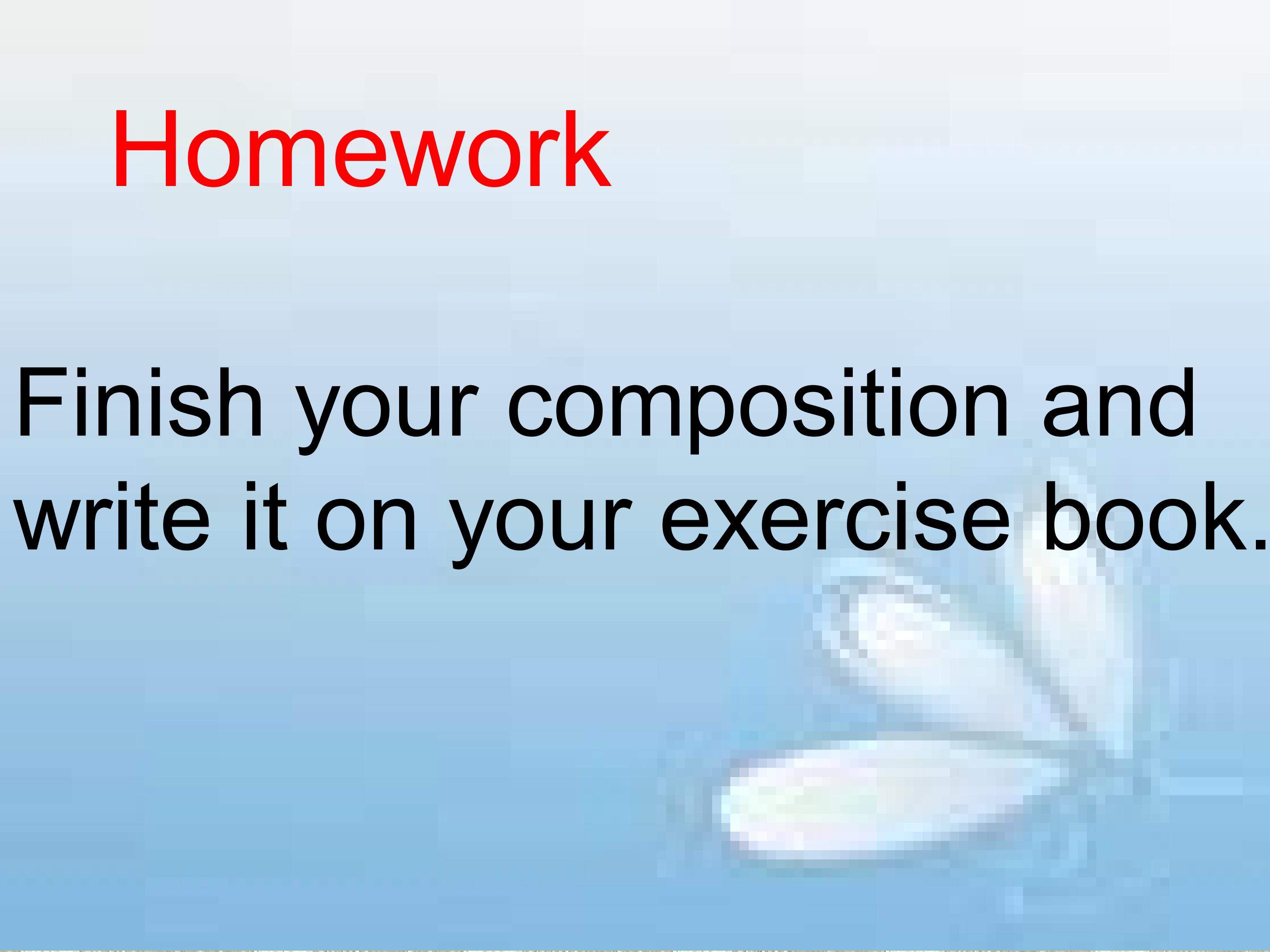 Homework

Finish your composition and write it on your exercise book.